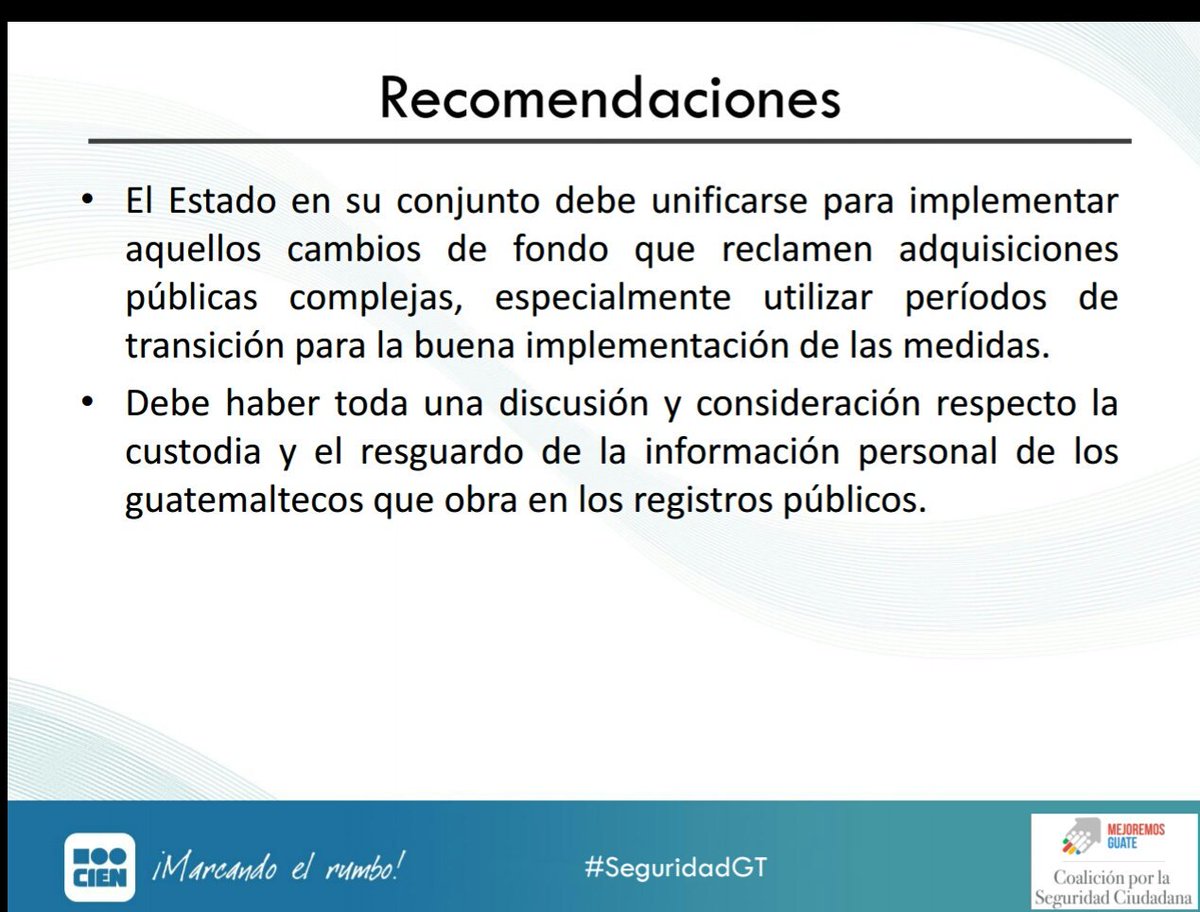 Recomendaciones

• El Estado en su conjunto debe unificarse para implementar aquellos cambios de fondo que reclamen adquisiciones públicas complejas, especialmente utilizar períodos de transición para la buena implementación de las medidas.

• Debe haber toda una discusión y consideración respecto la custodia y el resguardo de la información personal de los guatemaltecos que obra en los registros públicos.

CIEN ¡Marcando el rumbo! #SeguridadGT MEJOREMOS GUATE Coalición por la Seguridad Ciudadana